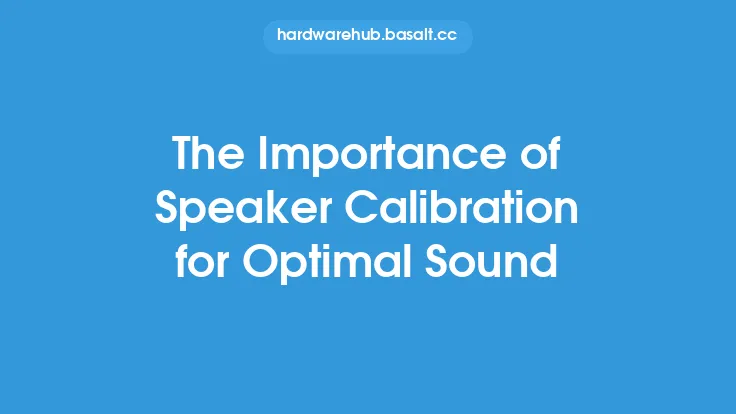 hardwarehub.basalt.cc

The Importance of Speaker Calibration for Optimal Sound